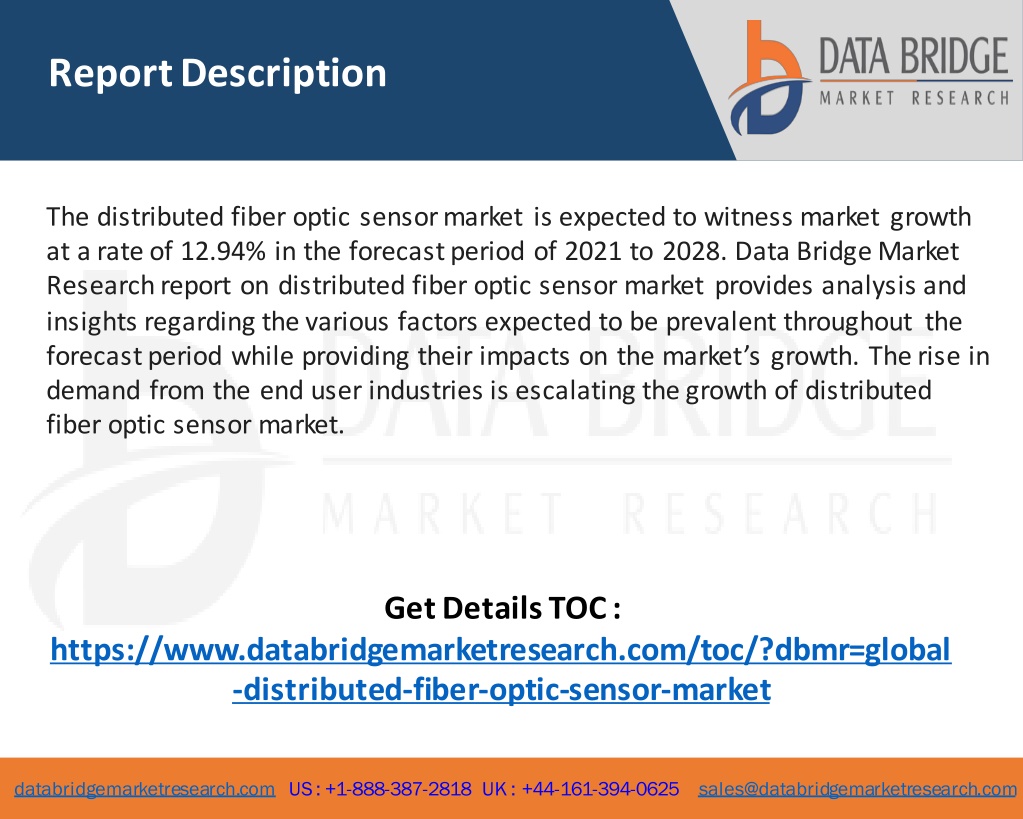 Report Description

DATA BRIDGE
MARKET RESEARCH

The distributed fiber optic sensor market is expected to witness market growth at a rate of 12.94% in the forecast period of 2021 to 2028. Data Bridge Market Research report on distributed fiber optic sensor market provides analysis and insights regarding the various factors expected to be prevalent throughout the forecast period while providing their impacts on the market's growth. The rise in demand from the end user industries is escalating the growth of distributed fiber optic sensor market.

DATA BRIDGE
MARKET RESEARCH

Get Details TOC :
https://www.databridgemarketresearch.com/toc/?dbmr=global-distributed-fiber-optic-sensor-market

databridgemarketresearch.com US : +1-888-387-2818 UK : +44-161-394-0625 sales@databridgemarketresearch.com